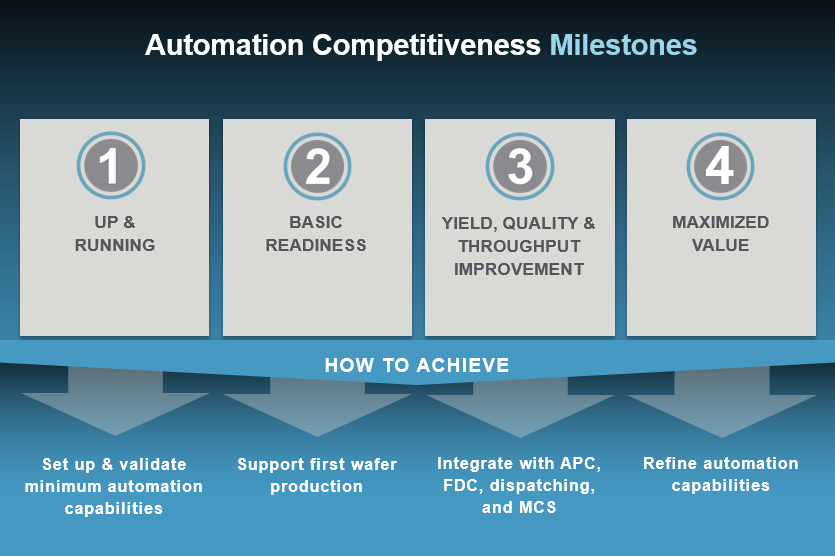 Automation Competitiveness Milestones

1
UP & RUNNING

2
BASIC READINESS

3
YIELD, QUALITY & THROUGHPUT IMPROVEMENT

4
MAXIMIZED VALUE

HOW TO ACHIEVE

Set up & validate minimum automation capabilities

Support first wafer production

Integrate with APC, FDC, dispatching, and MCS

Refine automation capabilities